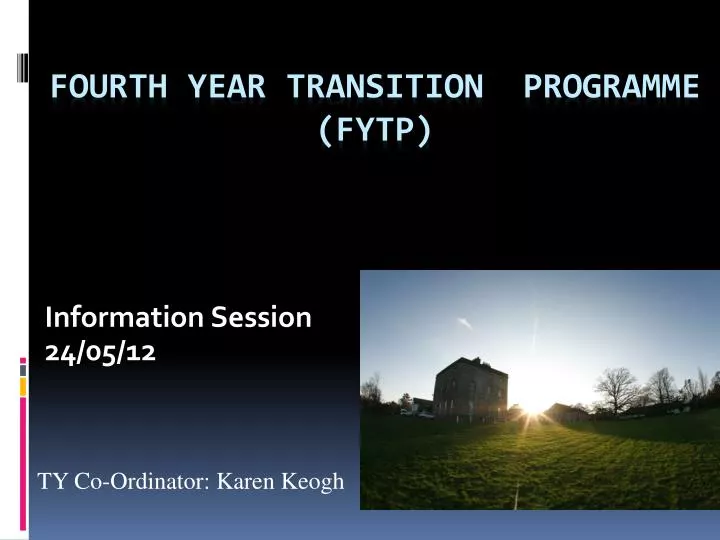 FOURTH YEAR TRANSITION PROGRAMME (FYTP)

Information Session 24/05/12

TY Co-Ordinator: Karen Keogh